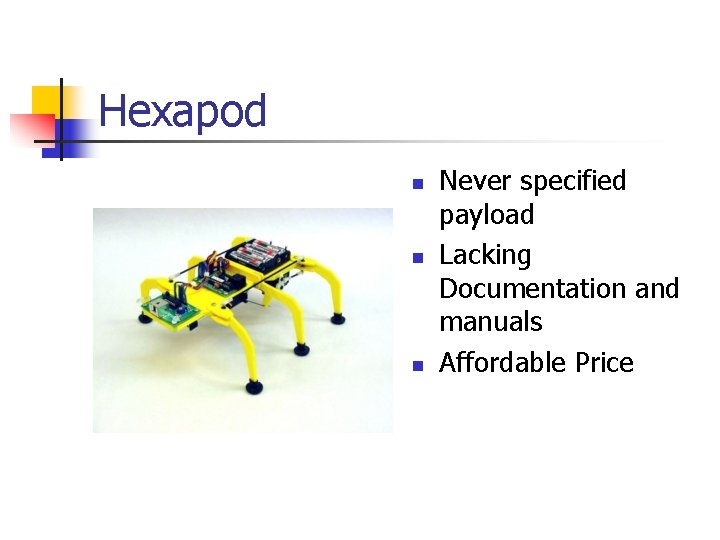 Hexapod

- Never specified payload
- Lacking Documentation and manuals
- Affordable Price